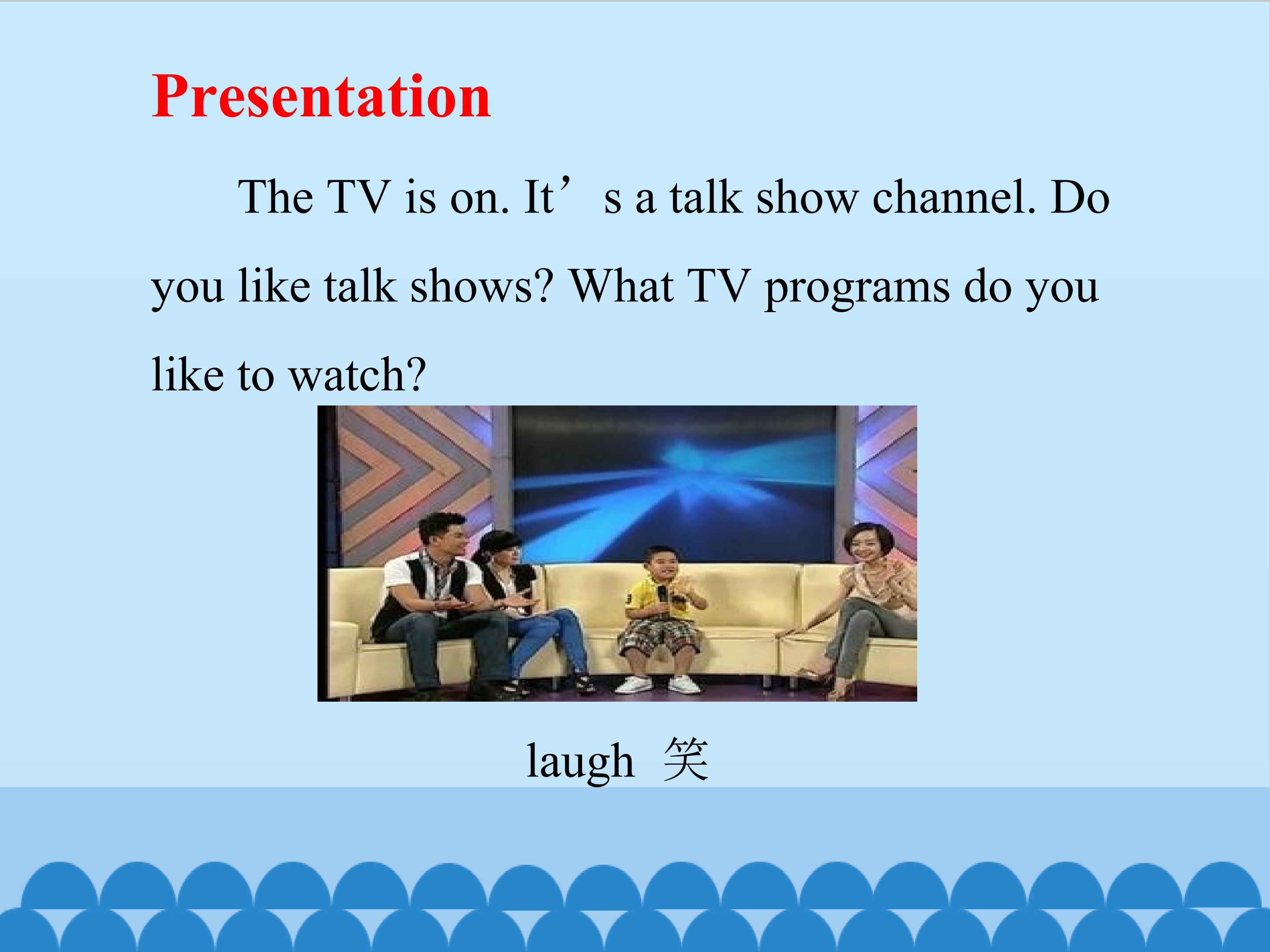 Presentation

The TV is on. It’s a talk show channel. Do you like talk shows? What TV programs do you like to watch?

laugh 笑